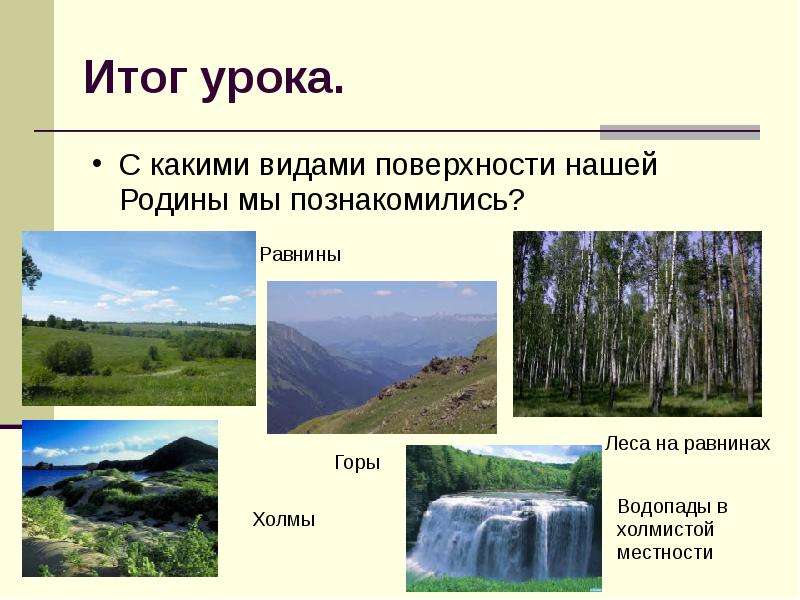 Итог урока.

• С какими видами поверхности нашей Родины мы познакомились?

Равнины

Леса на равнинах

Горы

Холмы

Водопады в холмистой местности